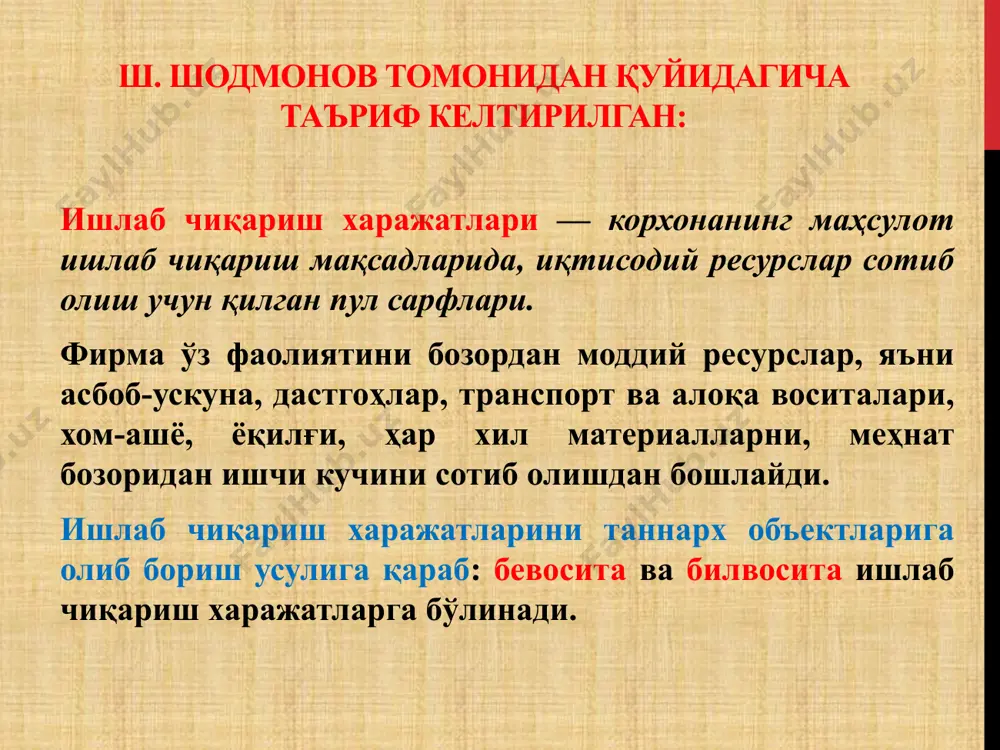 Ш. ШОДМОНОВ ТОМОНИДАН ҚУЙИДАГИЧА ТАЪРИФ КЕЛТИРИЛГАН:

Ишлаб чиқариш харажатлари — корхонанинг маҳсулот ишлаб чиқариш мақсадларида, иқтисодий ресурслар сотиб олиш учун қилган пул сарфлари.

Фирма ўз фаолиятини бозордан моддий ресурслар, яъни асбоб-ускуна, дастгоҳлар, транспорт ва алоқа воситалари, хом-ашё, ёқилғи, ҳар хил материалларни, меҳнат бозоридан ишчи кучини сотиб олишдан бошлайди.

Ишлаб чиқариш харажатларини таннарх объектларига олиб бориш усулига қараб: бевосита ва билвосита ишлаб чиқариш харажатларга бўлинади.

FaylHub.uz